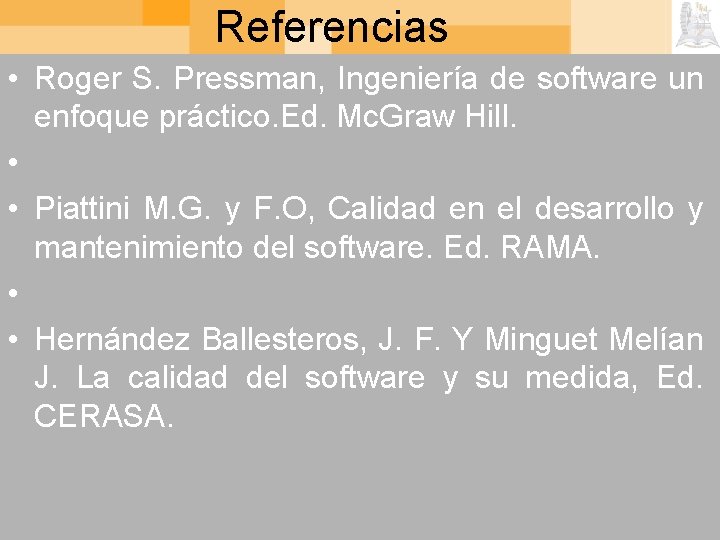 Referencias

• Roger S. Pressman, Ingeniería de software un enfoque práctico.Ed. McGraw Hill.

•

• Piattini M.G. y F.O, Calidad en el desarrollo y mantenimiento del software. Ed. RAMA.

•

• Hernández Ballesteros, J. F. Y Minguet Melían J. La calidad del software y su medida, Ed. CERASA.